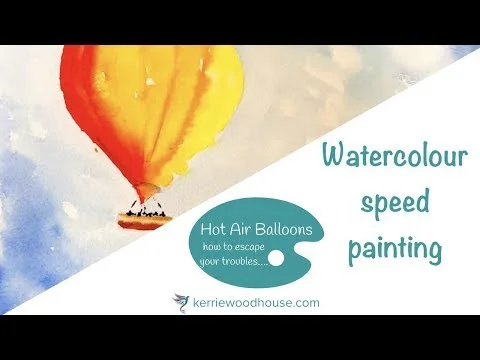 Watercolour speed painting

Hot Air Balloons
how to escape your troubles....

kerriewoodhouse.com